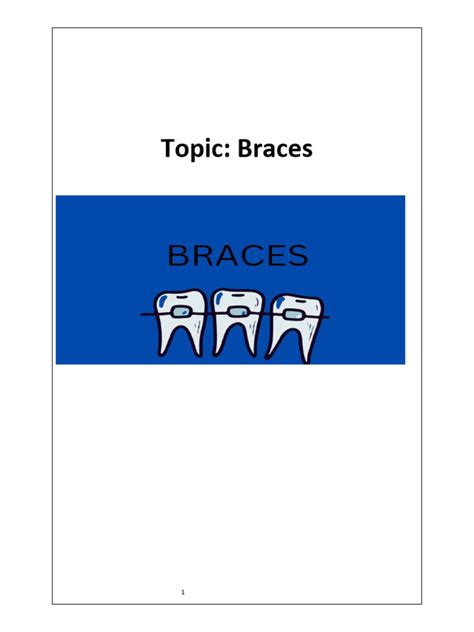 Topic: Braces

BRACES

1